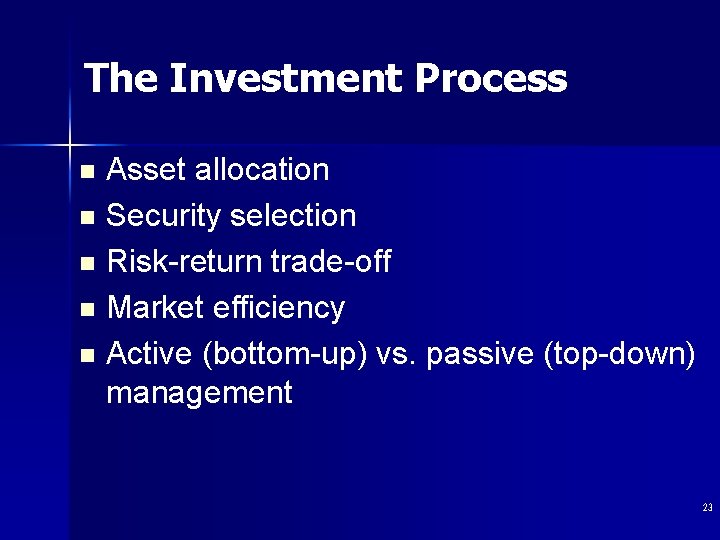 The Investment Process

- Asset allocation
- Security selection
- Risk-return trade-off
- Market efficiency
- Active (bottom-up) vs. passive (top-down) management

23